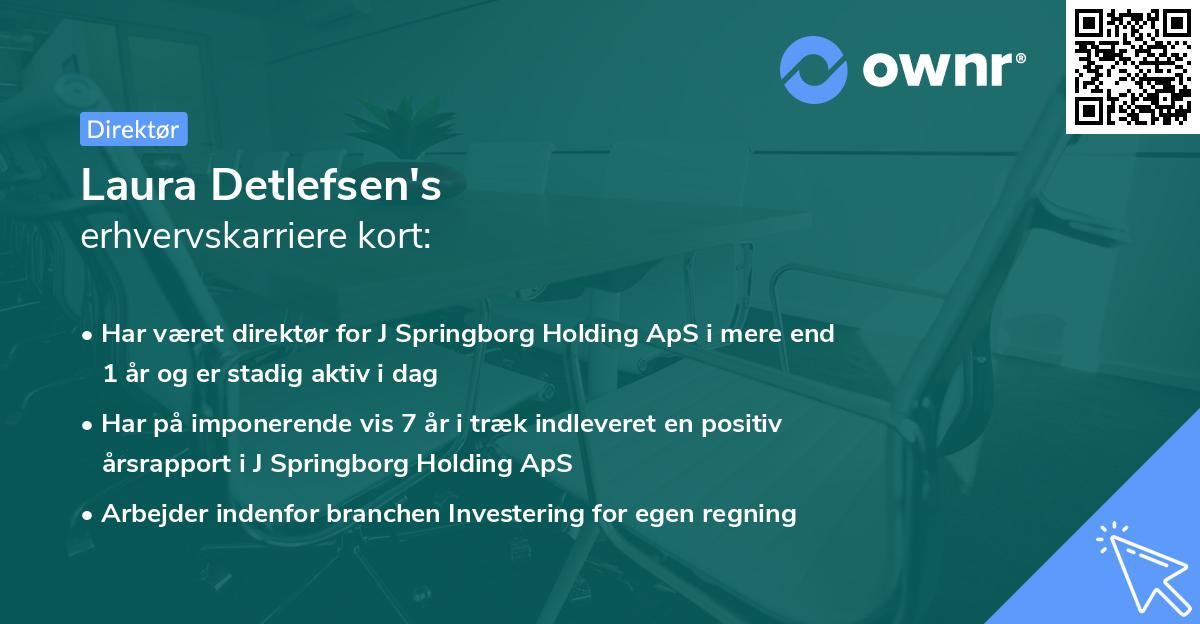 ownr®

Direktør

Laura Detlefsen's
erhvervskarriere kort:

• Har været direktør for J Springborg Holding ApS i mere end 1 år og er stadig aktiv i dag

• Har på imponerende vis 7 år i træk indleveret en positiv årsrapport i J Springborg Holding ApS

• Arbejder indenfor branchen Investering for egen regning